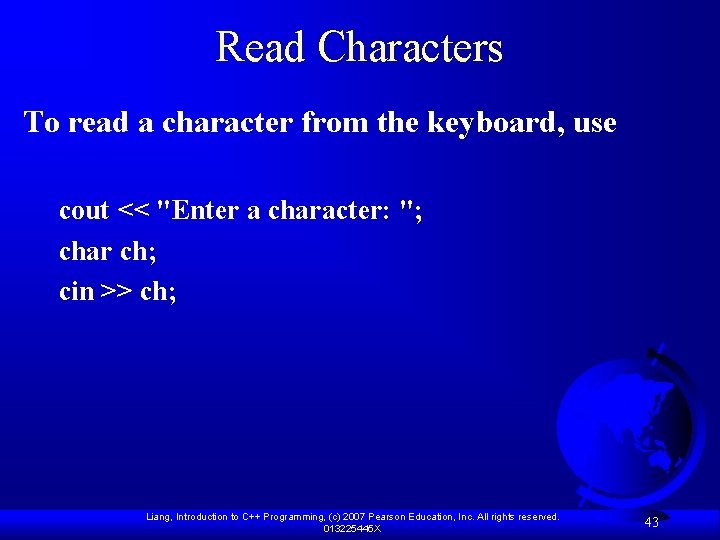 Read Characters

To read a character from the keyboard, use

cout << "Enter a character: ";
char ch;
cin >> ch;

Liang, Introduction to C++ Programming, (c) 2007 Pearson Education, Inc. All rights reserved. 013225445X

43